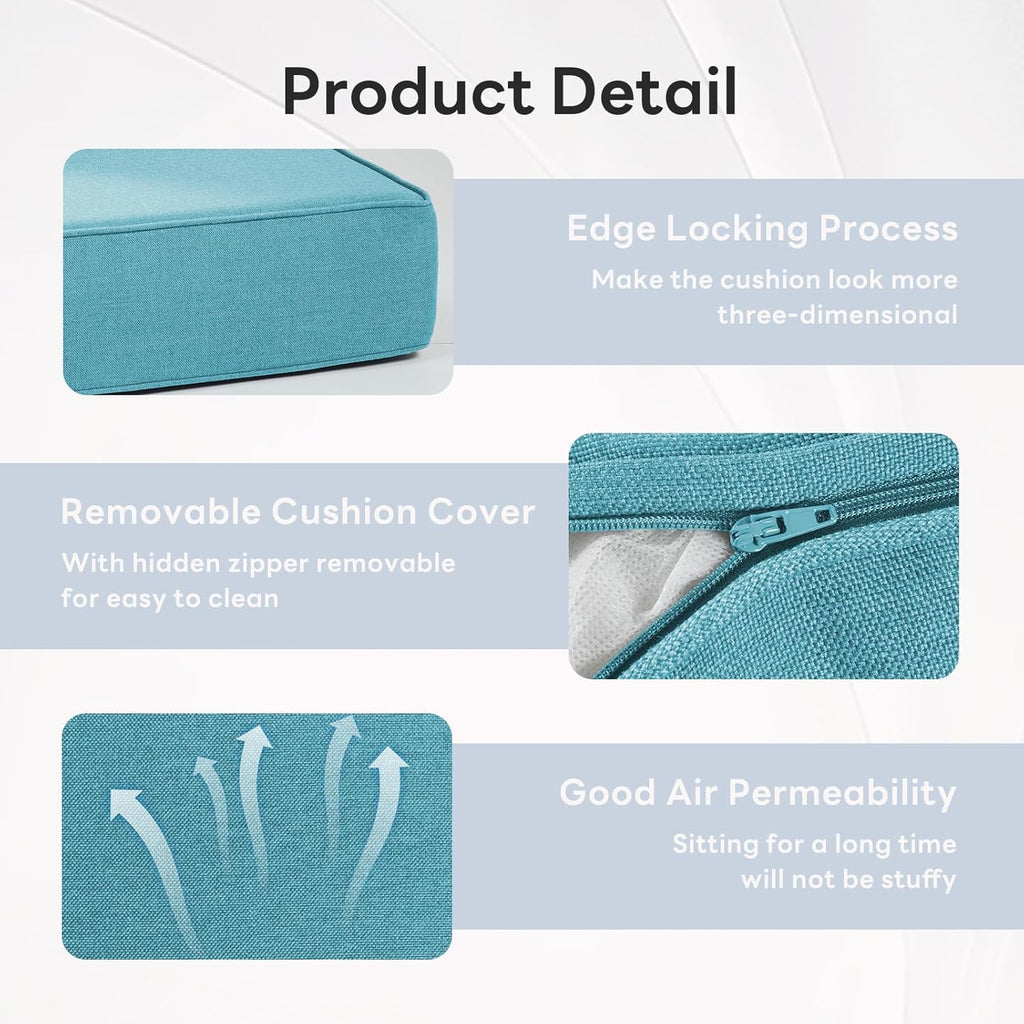 Product Detail

Edge Locking Process

Make the cushion look more three-dimensional

Removable Cushion Cover

With hidden zipper removable for easy to clean

Good Air Permeability

Sitting for a long time will not be stuffy